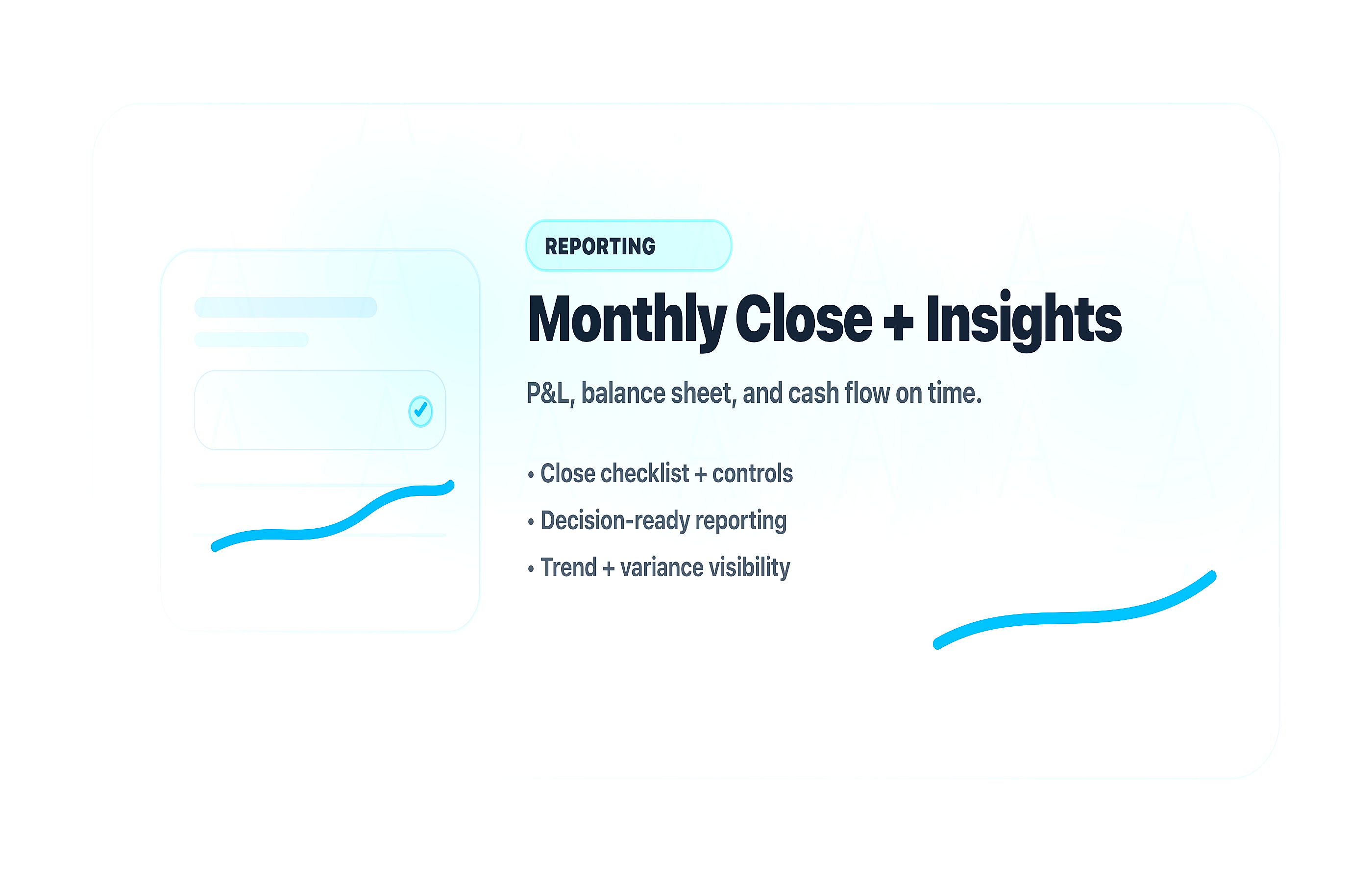 REPORTING

Monthly Close + Insights

P&L, balance sheet, and cash flow on time.

• Close checklist + controls
• Decision-ready reporting
• Trend + variance visibility